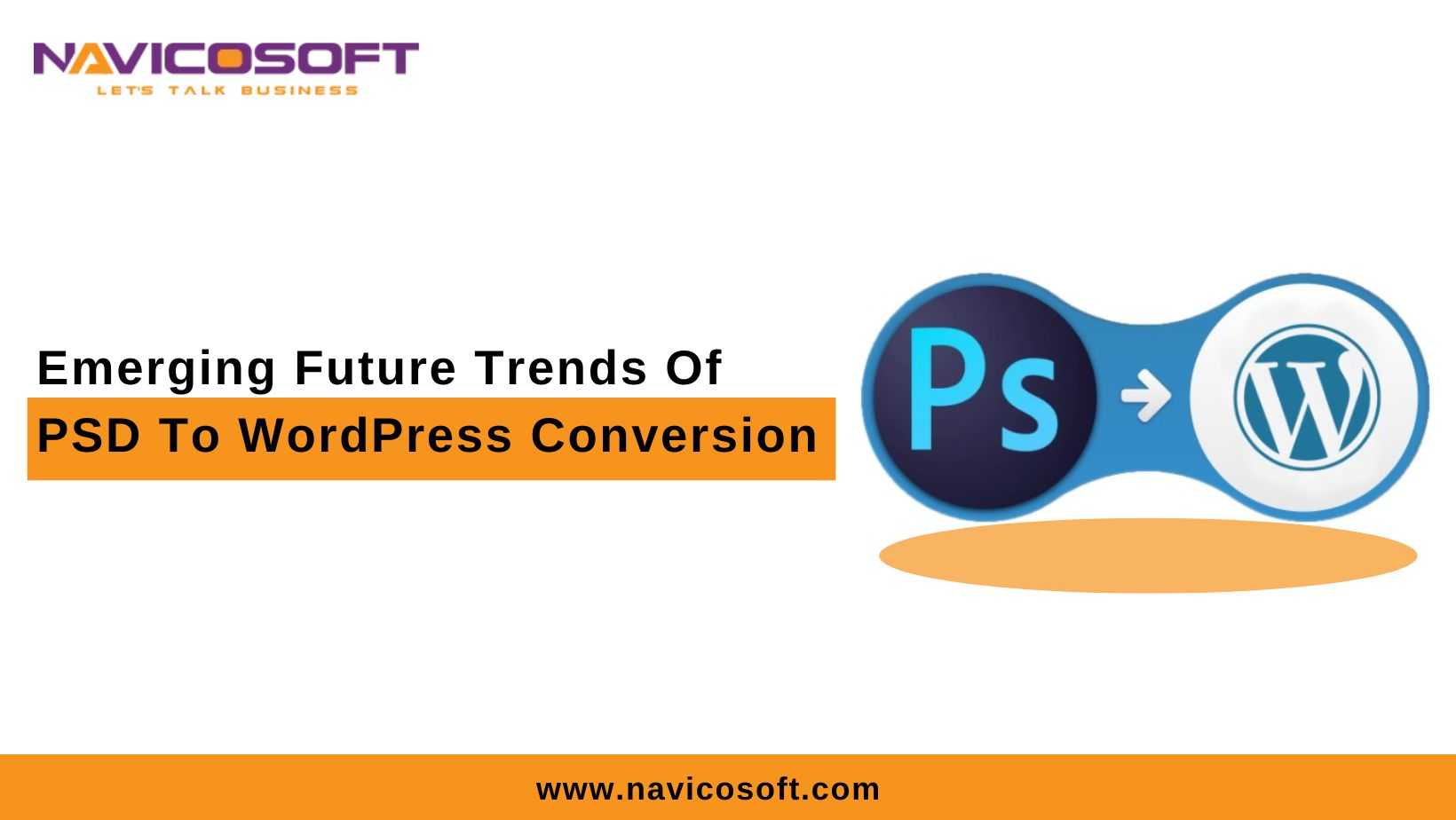 NAVICOSOFT
LET'S TALK BUSINESS

Emerging Future Trends Of
PSD To WordPress Conversion

Ps

W

www.navicosoft.com